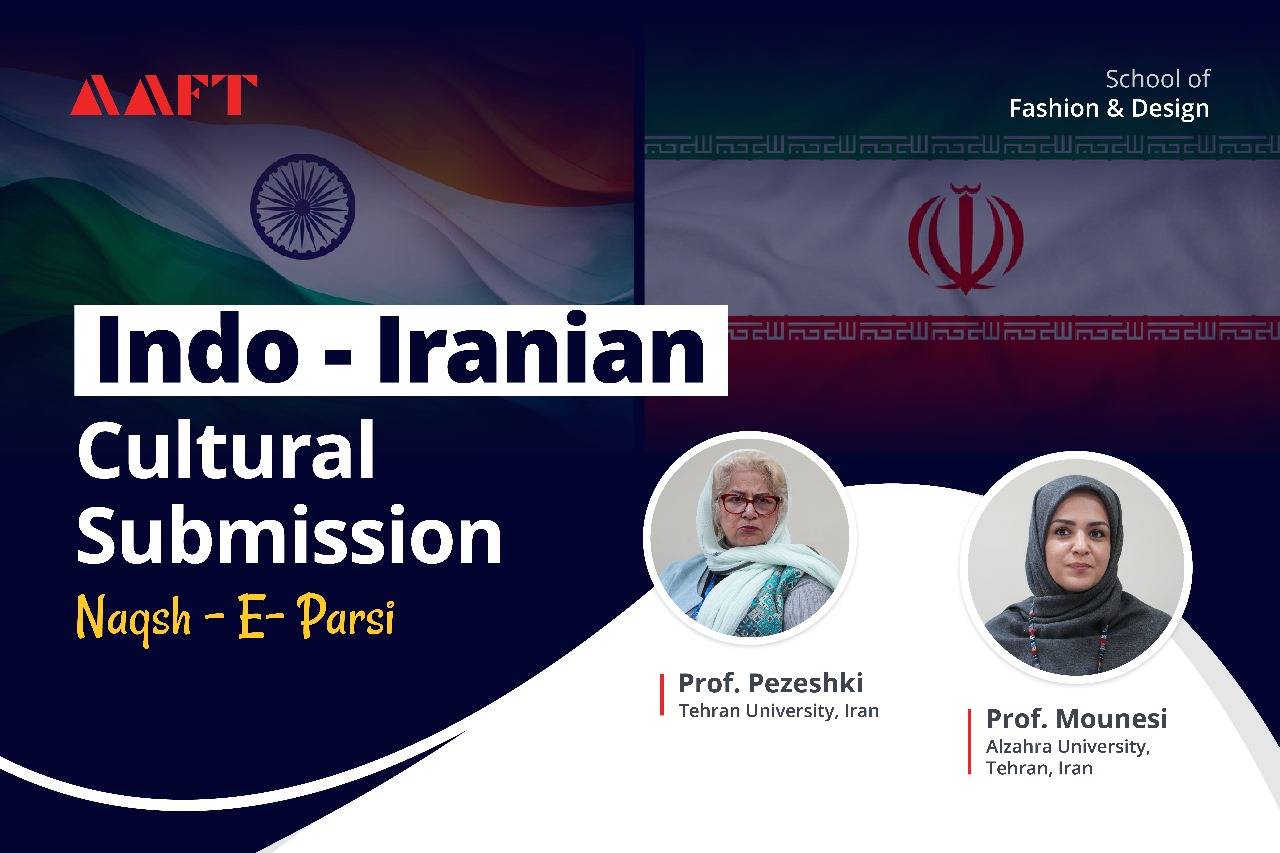 AAFT

School of
Fashion & Design

Indo - Iranian
Cultural
Submission
Naqsh - E- Parsi

Prof. Pezeshki
Tehran University, Iran

Prof. Mounesi
Alzahra University, Tehran, Iran